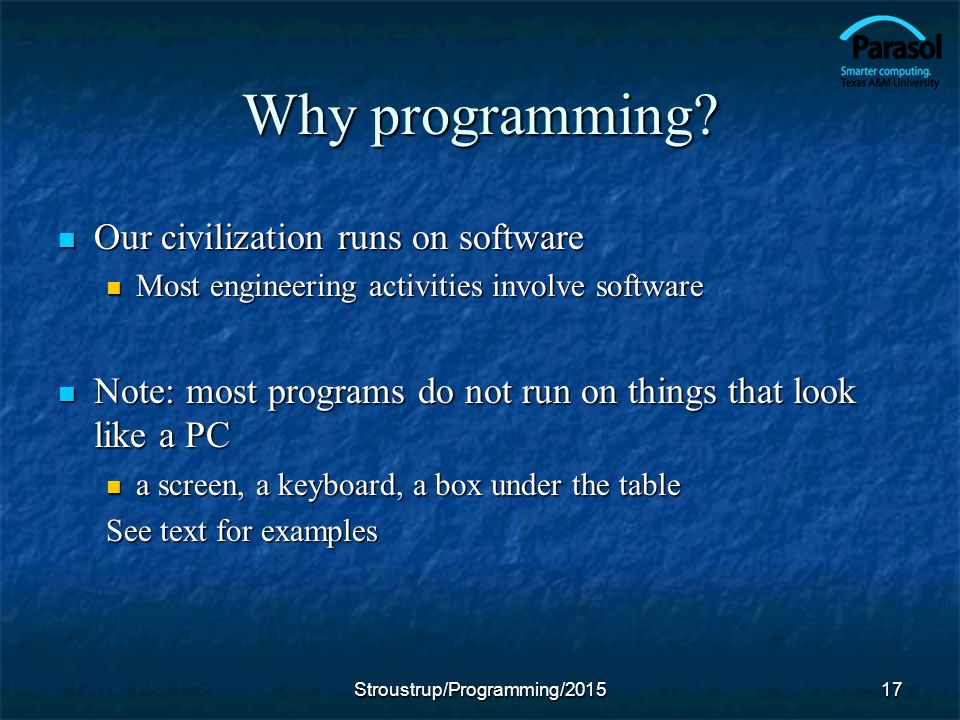 Parasol
Smarter computing.
Texas A&M University

Why programming?

Our civilization runs on software

Most engineering activities involve software

Note: most programs do not run on things that look like a PC

a screen, a keyboard, a box under the table

See text for examples

Stroustrup/Programming/2015

17